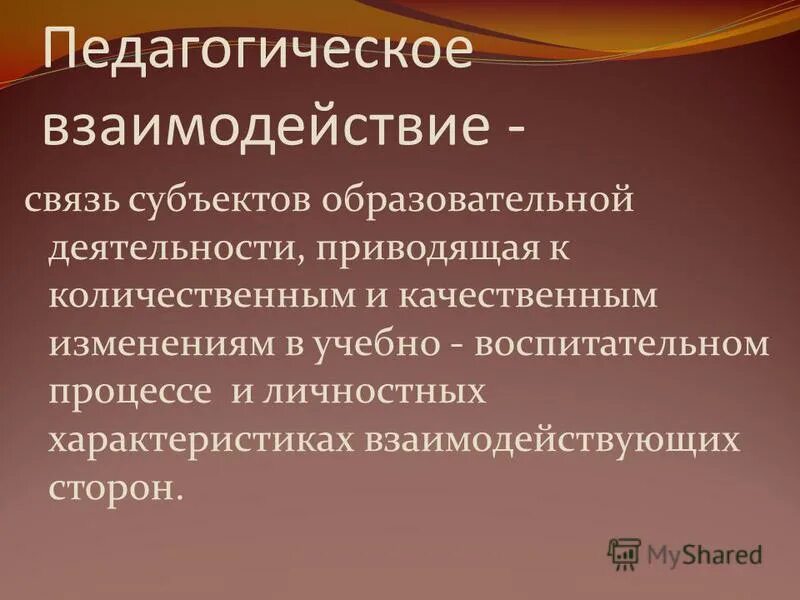 Педагогическое взаимодействие -

связь субъектов образовательной деятельности, приводящая к количественным и качественным изменениям в учебно - воспитательном процессе и личностных характеристиках взаимодействующих сторон.

MyShared